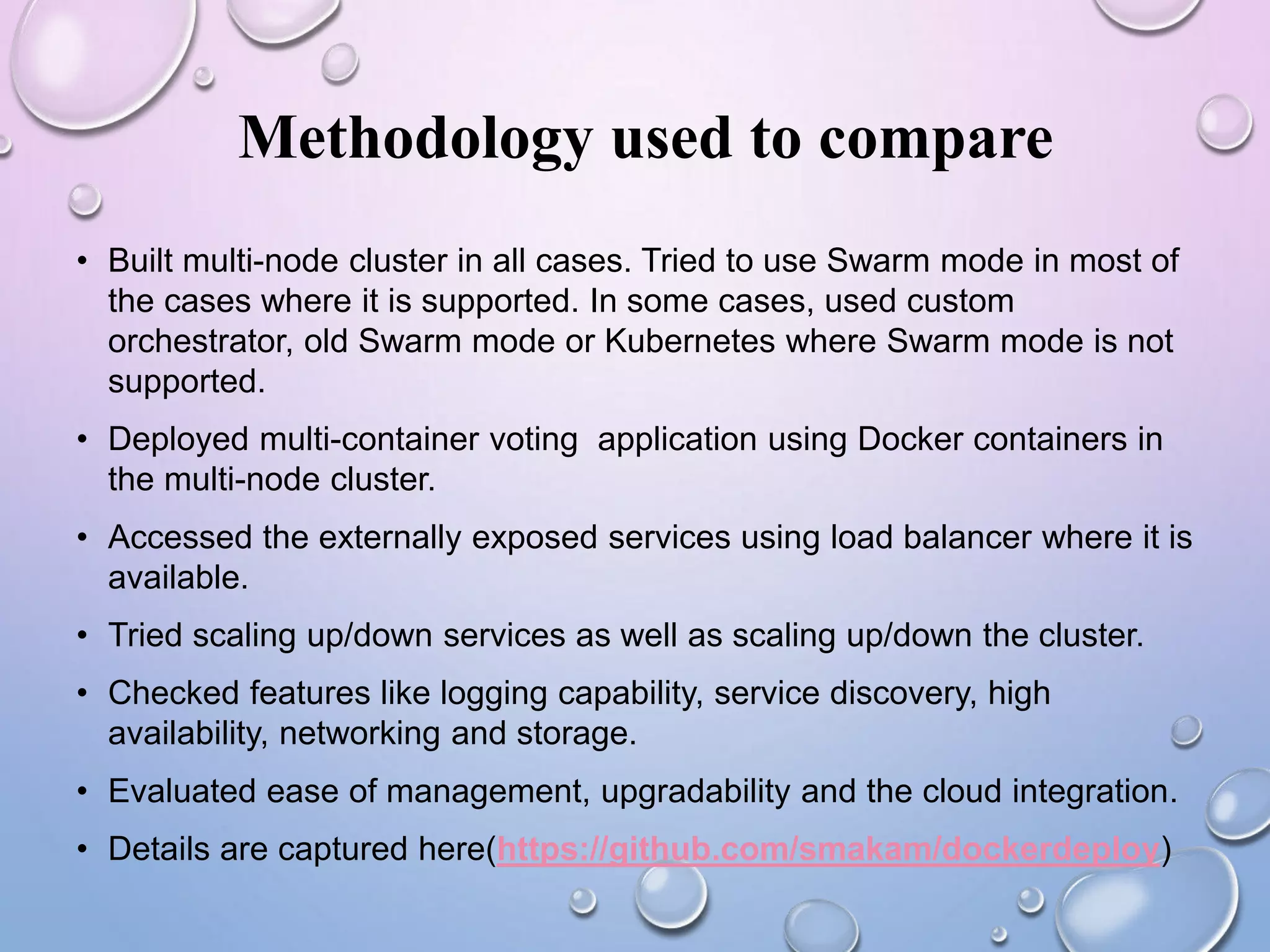 Methodology used to compare

• Built multi-node cluster in all cases. Tried to use Swarm mode in most of the cases where it is supported. In some cases, used custom orchestrator, old Swarm mode or Kubernetes where Swarm mode is not supported.

• Deployed multi-container voting application using Docker containers in the multi-node cluster.

• Accessed the externally exposed services using load balancer where it is available.

• Tried scaling up/down services as well as scaling up/down the cluster.

• Checked features like logging capability, service discovery, high availability, networking and storage.

• Evaluated ease of management, upgradability and the cloud integration.

• Details are captured here(https://github.com/smakam/dockerdeploy)